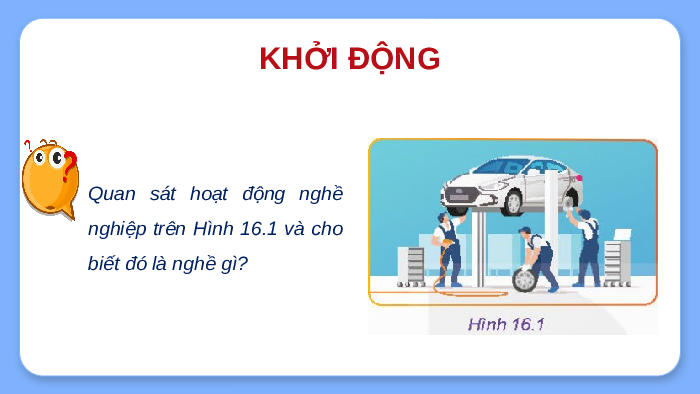 KHỞI ĐỘNG

Quan sát hoạt động nghề nghiệp trên Hình 16.1 và cho biết đó là nghề gì?

Hình 16.1